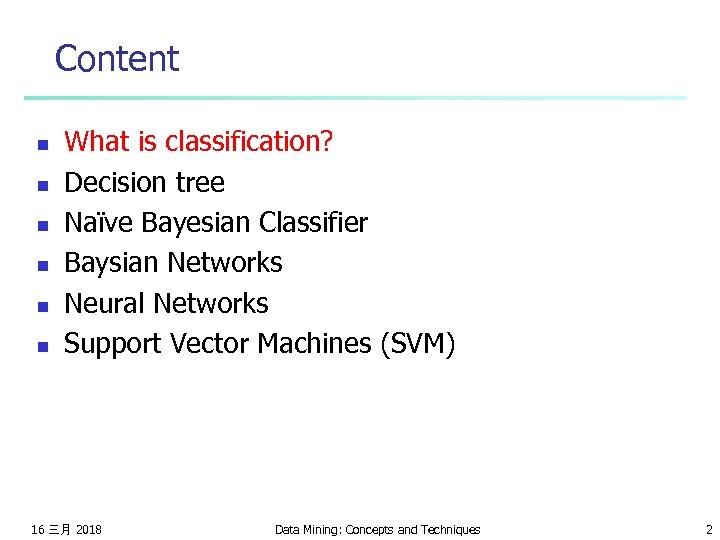 Content

- What is classification?
- Decision tree
- Naïve Bayesian Classifier
- Baysian Networks
- Neural Networks
- Support Vector Machines (SVM)

16 三月 2018 Data Mining: Concepts and Techniques 2